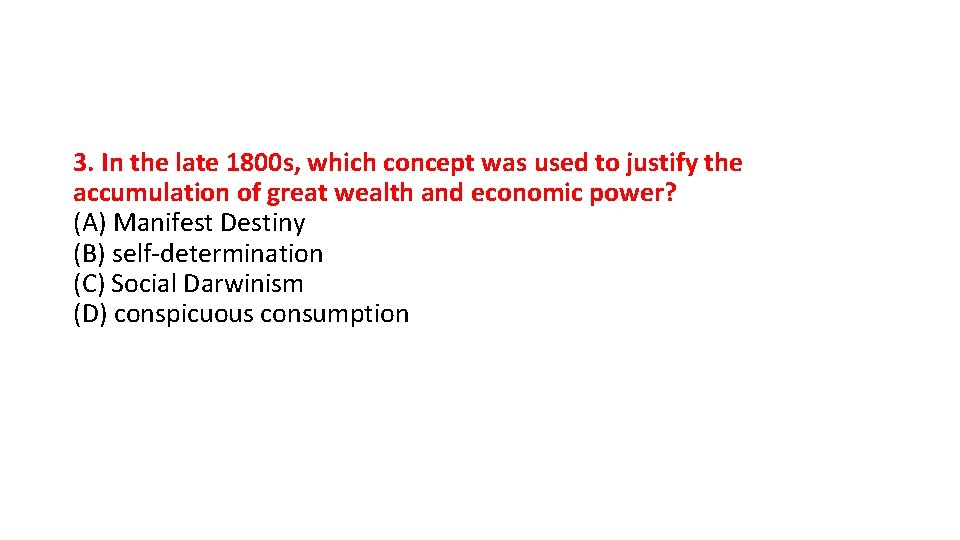 3. In the late 1800s, which concept was used to justify the accumulation of great wealth and economic power?
(A) Manifest Destiny
(B) self-determination
(C) Social Darwinism
(D) conspicuous consumption